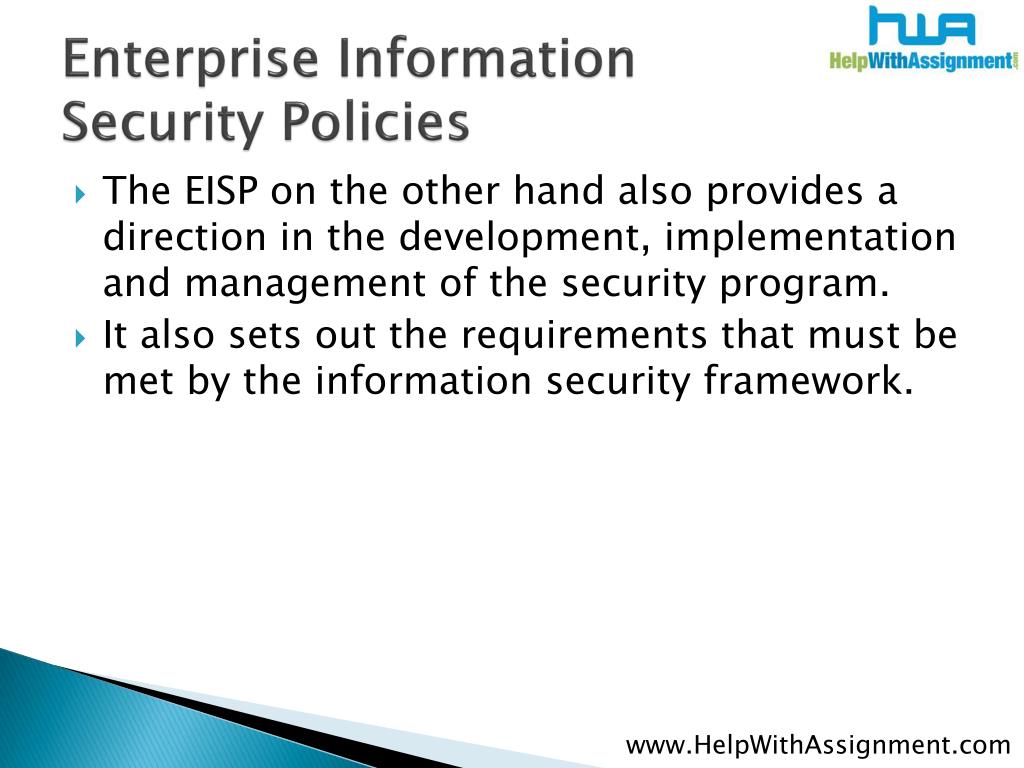 Enterprise Information Security Policies

HWA
HelpWithAssignment.com

The EISP on the other hand also provides a direction in the development, implementation and management of the security program.

It also sets out the requirements that must be met by the information security framework.

www.HelpWithAssignment.com